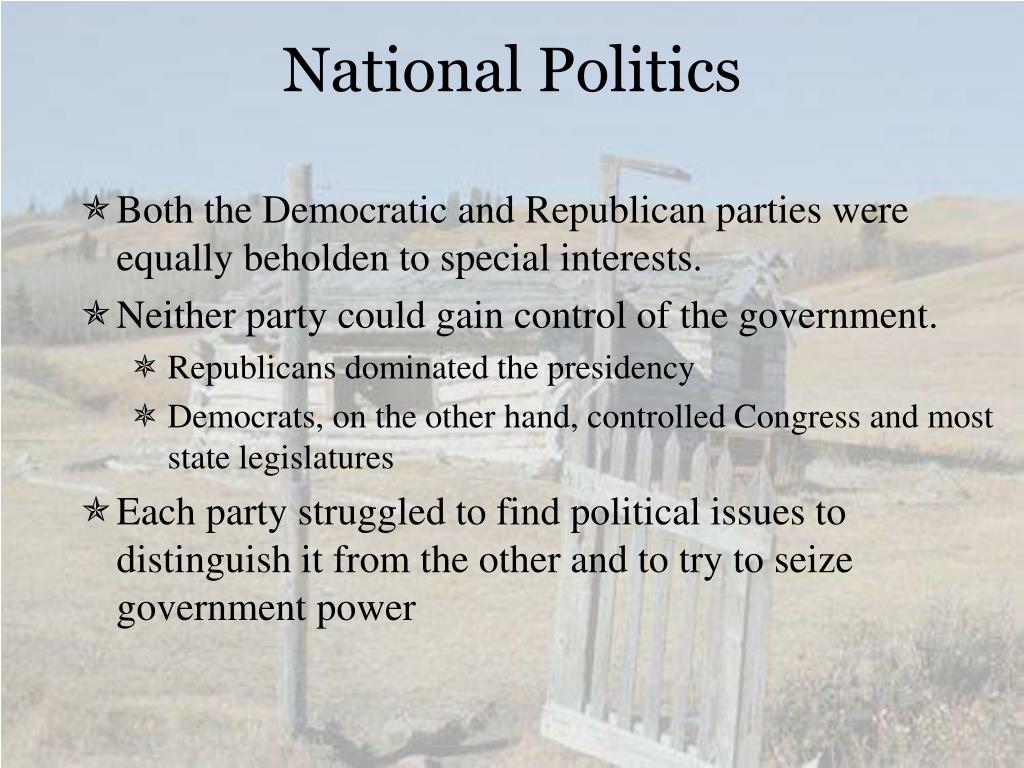 National Politics

Both the Democratic and Republican parties were equally beholden to special interests.

Neither party could gain control of the government.

Republicans dominated the presidency

Democrats, on the other hand, controlled Congress and most state legislatures

Each party struggled to find political issues to distinguish it from the other and to try to seize government power